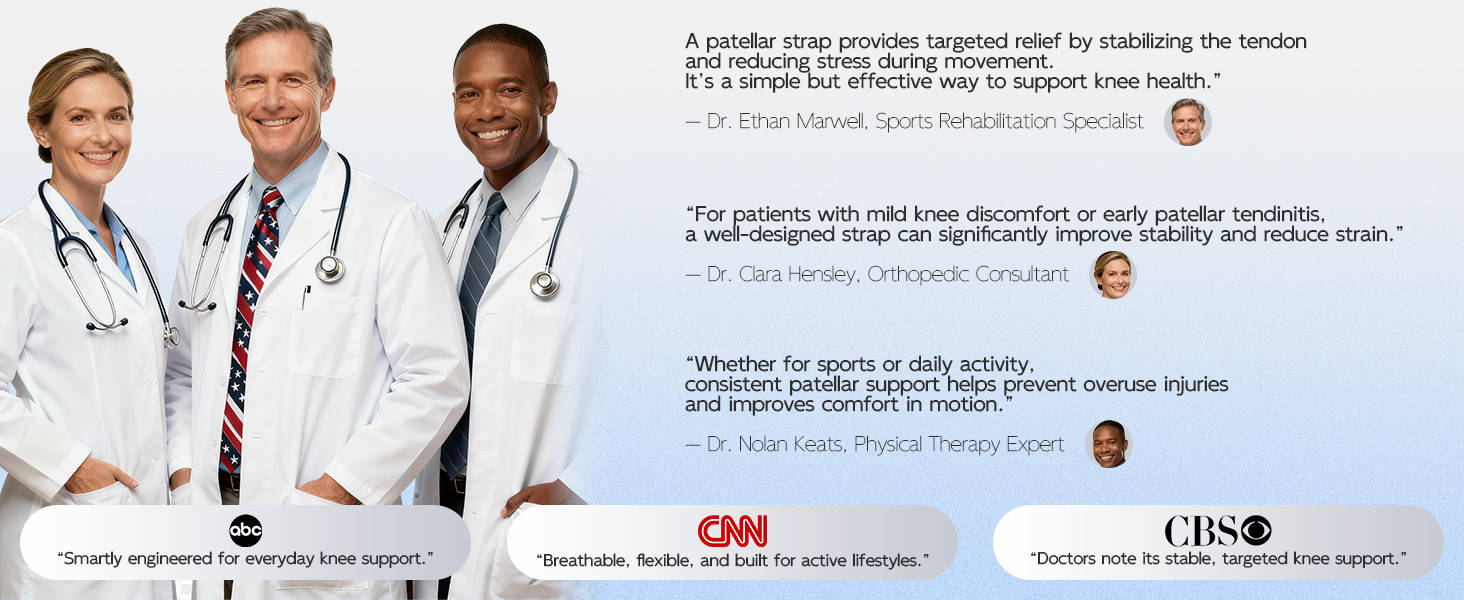 A patellar strap provides targeted relief by stabilizing the tendon and reducing stress during movement.
It's a simple but effective way to support knee health."

— Dr. Ethan Marwell, Sports Rehabilitation Specialist

"For patients with mild knee discomfort or early patellar tendinitis, a well-designed strap can significantly improve stability and reduce strain."

— Dr. Clara Hensley, Orthopedic Consultant

"Whether for sports or daily activity, consistent patellar support helps prevent overuse injuries and improves comfort in motion."

— Dr. Nolan Keats, Physical Therapy Expert

abc
"Smartly engineered for everyday knee support."

CNN
"Breathable, flexible, and built for active lifestyles."

CBS
"Doctors note its stable, targeted knee support."